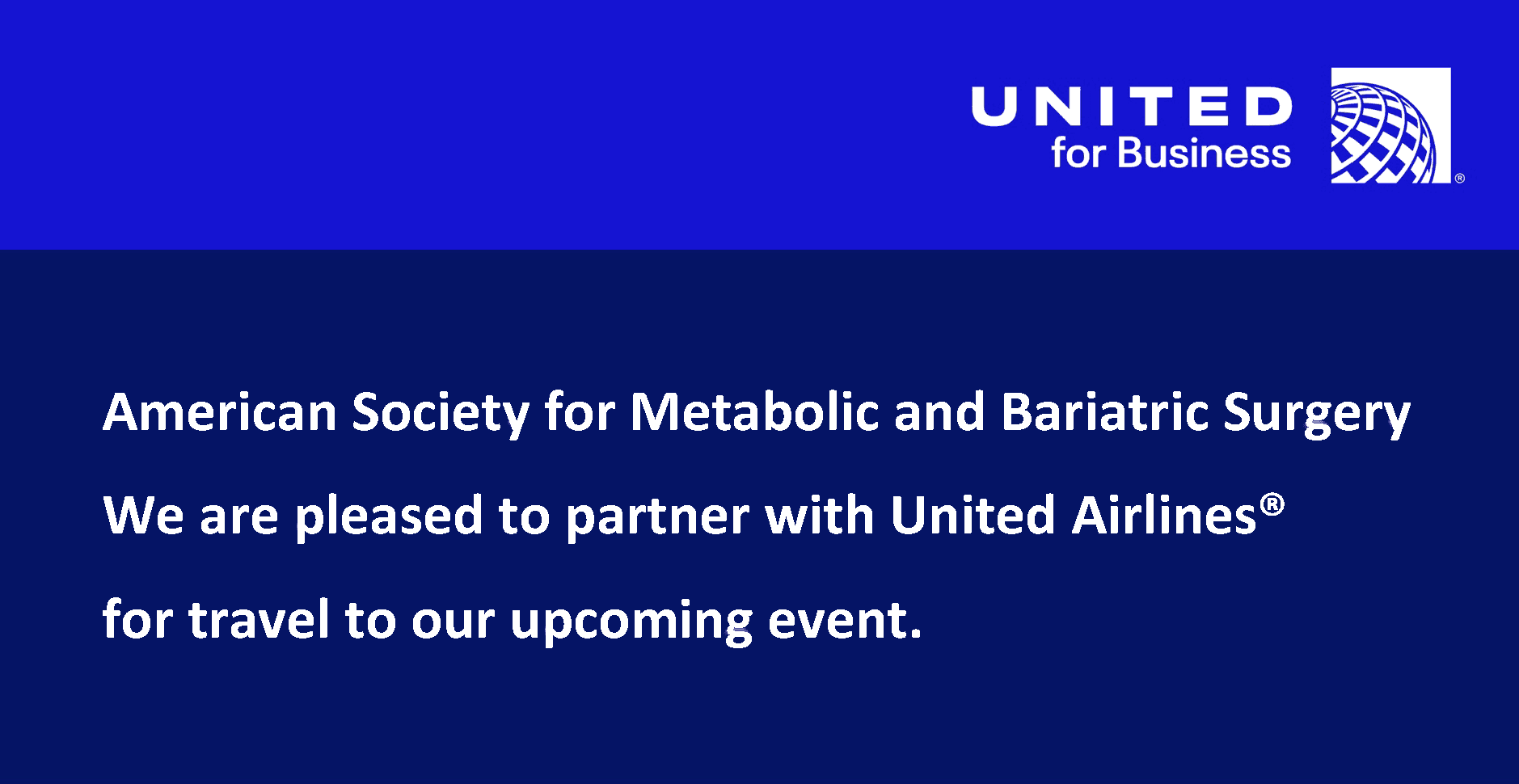 UNITED
for Business ®

American Society for Metabolic and Bariatric Surgery

We are pleased to partner with United Airlines®

for travel to our upcoming event.